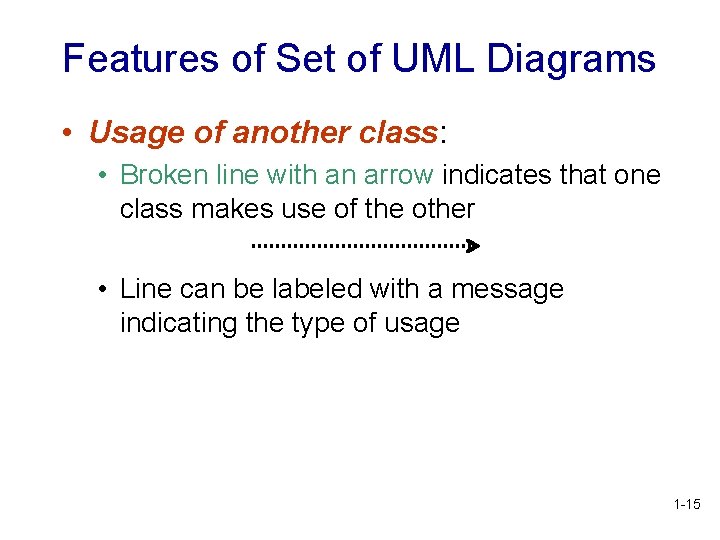 Features of Set of UML Diagrams

• Usage of another class:

• Broken line with an arrow indicates that one class makes use of the other

• Line can be labeled with a message indicating the type of usage

1-15